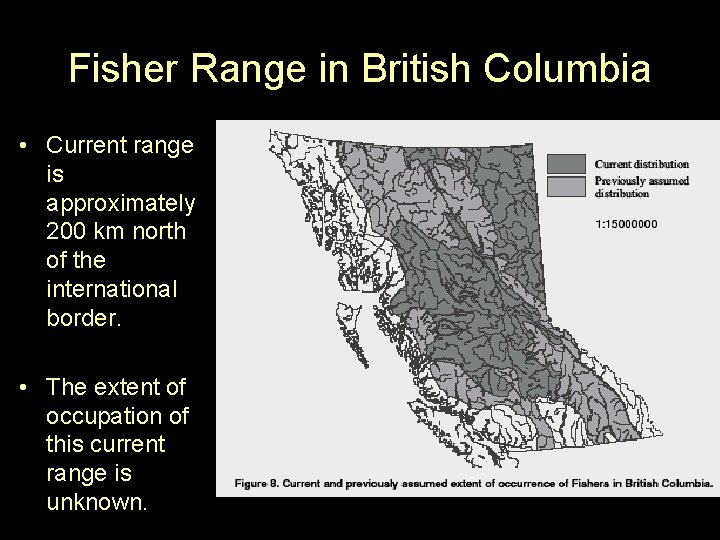 Fisher Range in British Columbia

• Current range is approximately 200 km north of the international border.

• The extent of occupation of this current range is unknown.

Current distribution
Previously assumed distribution

1:15000000

Figure 8. Current and previously assumed extent of occurrence of Fishers in British Columbia.